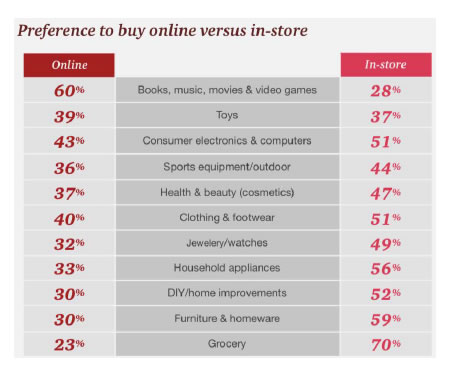 Preference to buy online versus in-store

| Online | | In-store |
|---|---|---|
| 60% | Books, music, movies & video games | 28% |
| 39% | Toys | 37% |
| 43% | Consumer electronics & computers | 51% |
| 36% | Sports equipment/outdoor | 44% |
| 37% | Health & beauty (cosmetics) | 47% |
| 40% | Clothing & footwear | 51% |
| 32% | Jewelery/watches | 49% |
| 33% | Household appliances | 56% |
| 30% | DIY/home improvements | 52% |
| 30% | Furniture & homeware | 59% |
| 23% | Grocery | 70% |